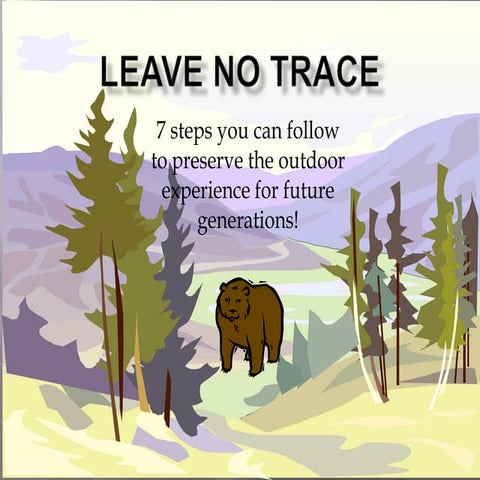 LEAVE NO TRACE

7 steps you can follow to preserve the outdoor experience for future generations!